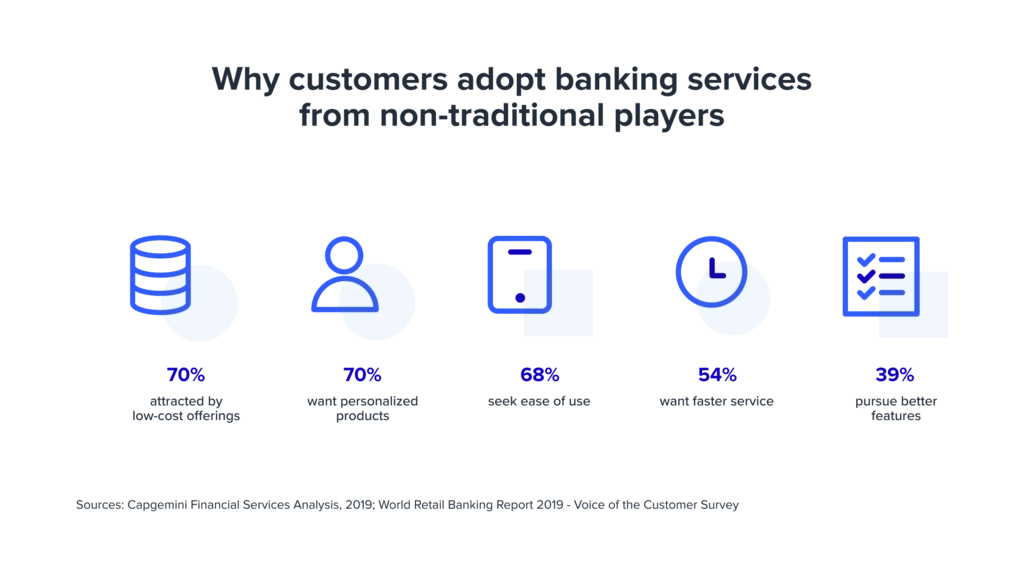 Why customers adopt banking services from non-traditional players

70%
attracted by low-cost offerings

70%
want personalized products

68%
seek ease of use

54%
want faster service

39%
pursue better features

Sources: Capgemini Financial Services Analysis, 2019; World Retail Banking Report 2019 - Voice of the Customer Survey